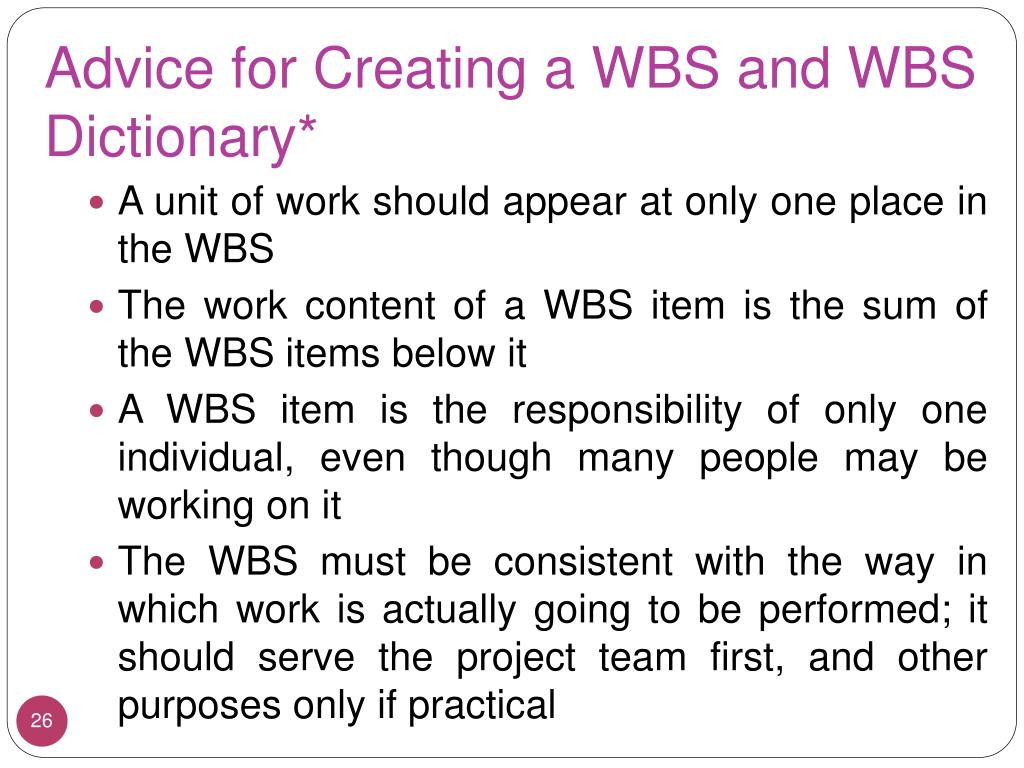 Advice for Creating a WBS and WBS Dictionary*

- A unit of work should appear at only one place in the WBS
- The work content of a WBS item is the sum of the WBS items below it
- A WBS item is the responsibility of only one individual, even though many people may be working on it
- The WBS must be consistent with the way in which work is actually going to be performed; it should serve the project team first, and other purposes only if practical

26